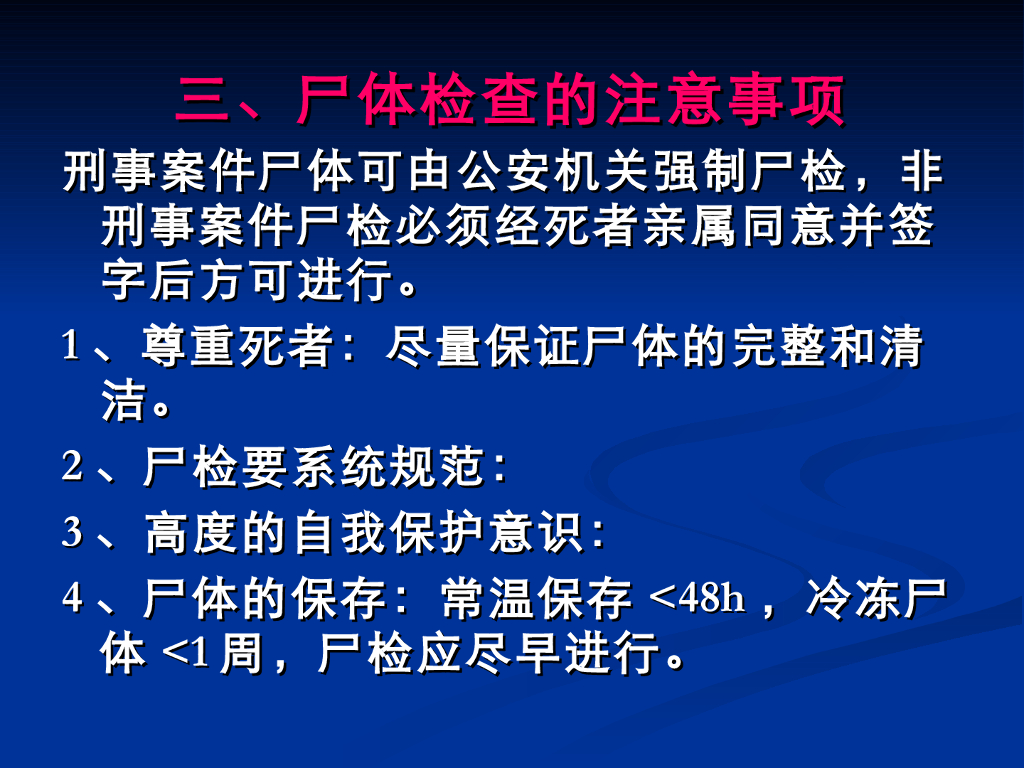 三、尸体检查的注意事项

刑事案件尸体可由公安机关强制尸检，非刑事案件尸检必须经死者亲属同意并签字后方可进行。

1、尊重死者：尽量保证尸体的完整和清洁。

2、尸检要系统规范：

3、高度的自我保护意识：

4、尸体的保存：常温保存 <48h ，冷冻尸体 <1 周，尸检应尽早进行。